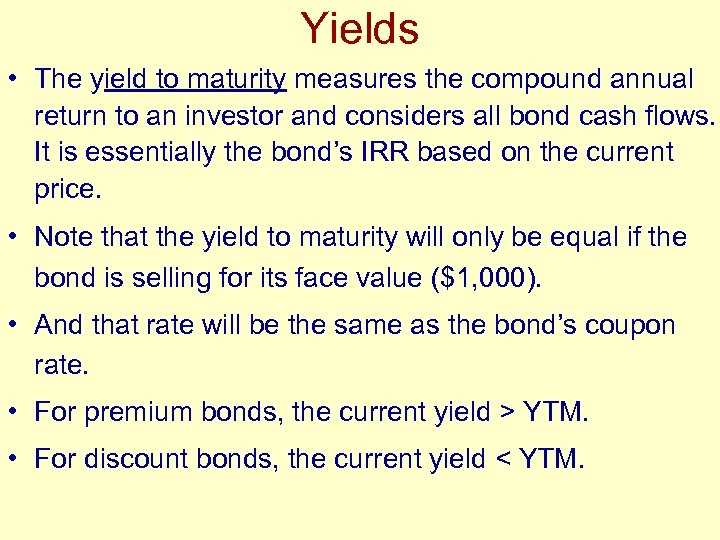 Yields

• The yield to maturity measures the compound annual return to an investor and considers all bond cash flows. It is essentially the bond's IRR based on the current price.

• Note that the yield to maturity will only be equal if the bond is selling for its face value ($1,000).

• And that rate will be the same as the bond's coupon rate.

• For premium bonds, the current yield > YTM.

• For discount bonds, the current yield < YTM.